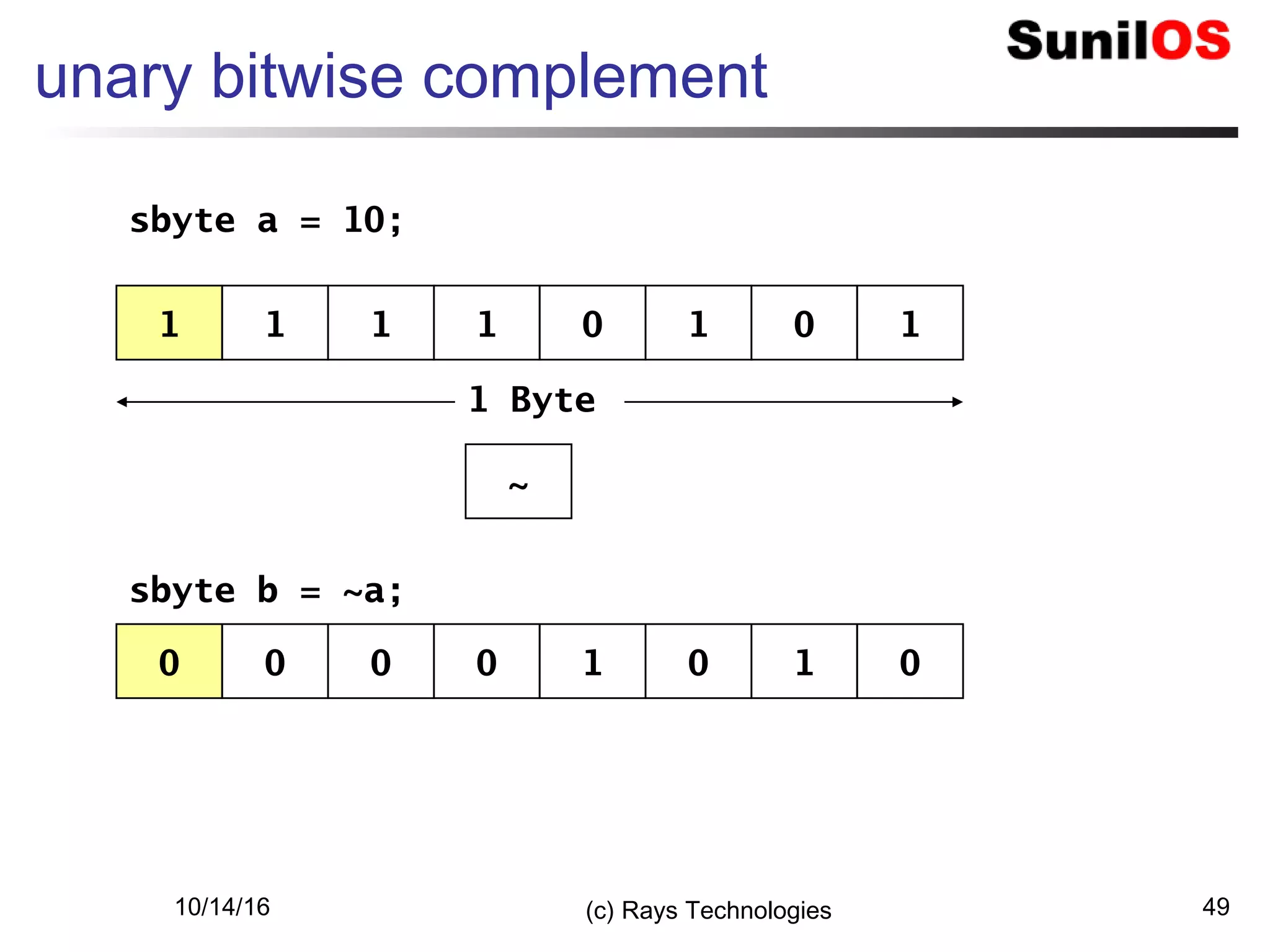 SunilOS

unary bitwise complement

sbyte a = 10;

| 1 | 1 | 1 | 1 | 0 | 1 | 0 | 1 |
|---|---|---|---|---|---|---|---|

1 Byte

~

sbyte b = ~a;

| 0 | 0 | 0 | 0 | 1 | 0 | 1 | 0 |
|---|---|---|---|---|---|---|---|

10/14/16

(c) Rays Technologies

49